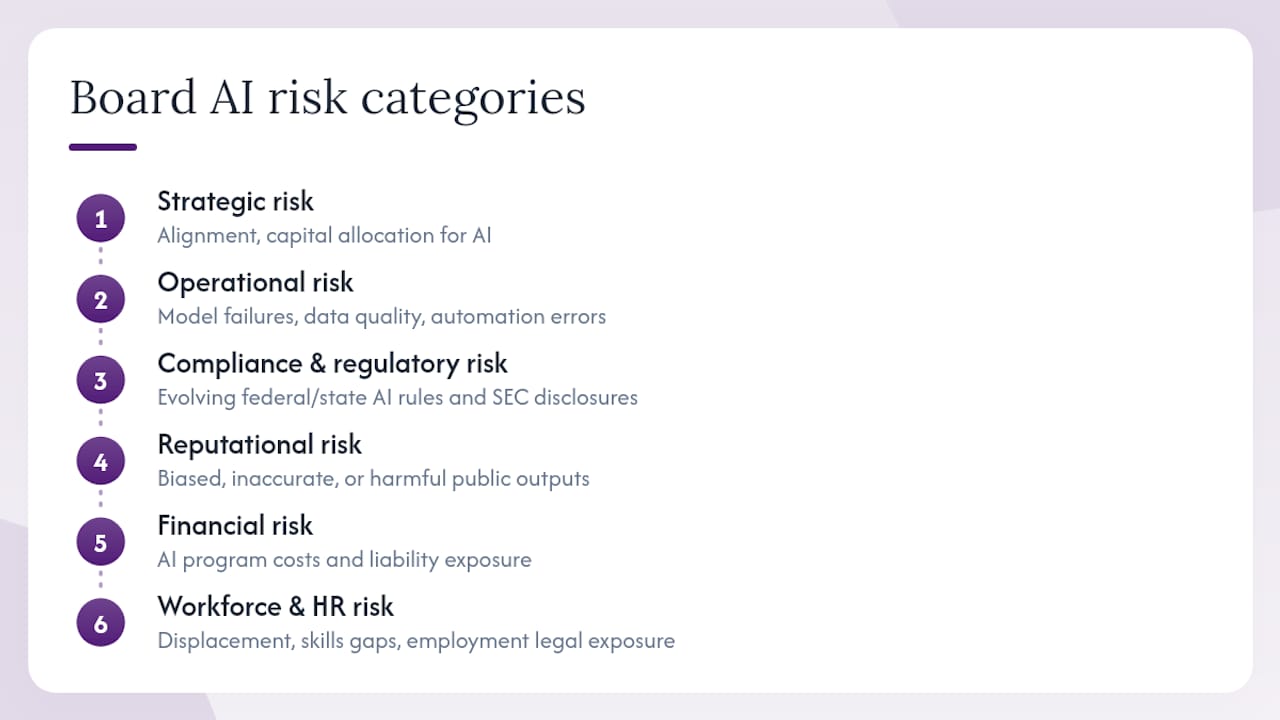 Board AI risk categories

1
Strategic risk
Alignment, capital allocation for AI

2
Operational risk
Model failures, data quality, automation errors

3
Compliance & regulatory risk
Evolving federal/state AI rules and SEC disclosures

4
Reputational risk
Biased, inaccurate, or harmful public outputs

5
Financial risk
AI program costs and liability exposure

6
Workforce & HR risk
Displacement, skills gaps, employment legal exposure